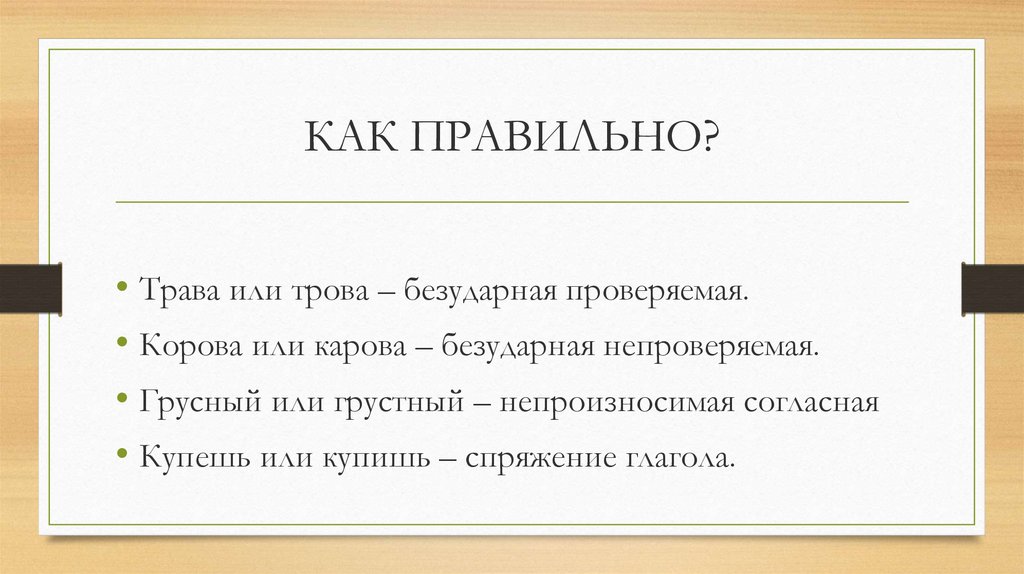 КАК ПРАВИЛЬНО?

• Трава или трова – безударная проверяемая.
• Корова или карова – безударная непроверяемая.
• Грусный или грустный – непроизносимая согласная
• Купешь или купишь – спряжение глагола.